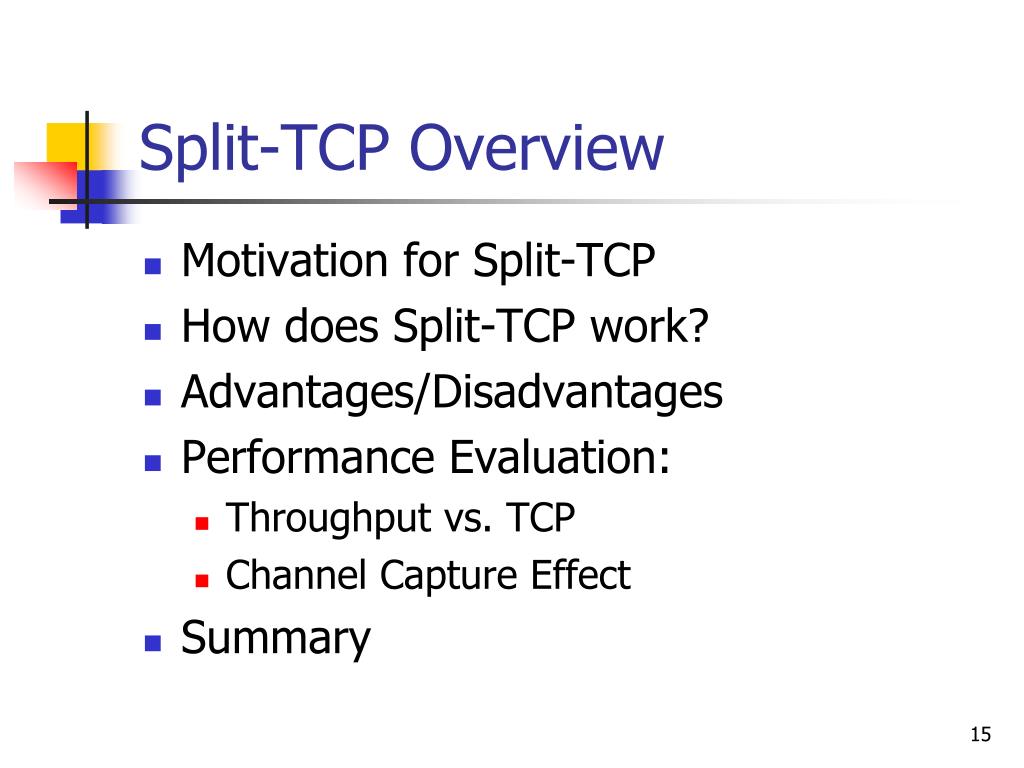 Split-TCP Overview

- Motivation for Split-TCP
- How does Split-TCP work?
- Advantages/Disadvantages
- Performance Evaluation:
  - Throughput vs. TCP
  - Channel Capture Effect
- Summary

15